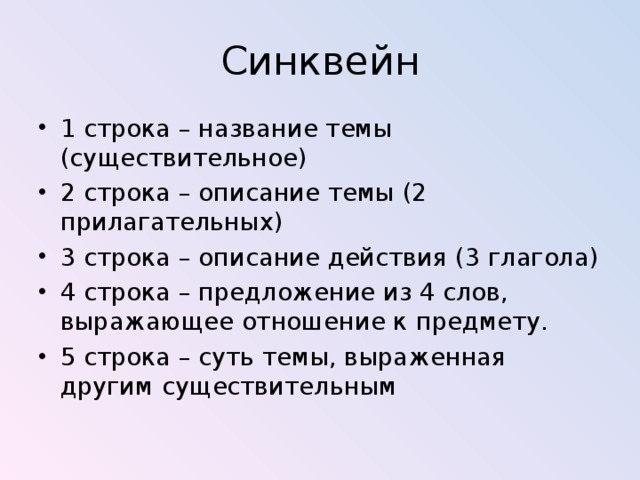 Синквейн

• 1 строка – название темы (существительное)
• 2 строка – описание темы (2 прилагательных)
• 3 строка – описание действия (3 глагола)
• 4 строка – предложение из 4 слов, выражающее отношение к предмету.
• 5 строка – суть темы, выраженная другим существительным